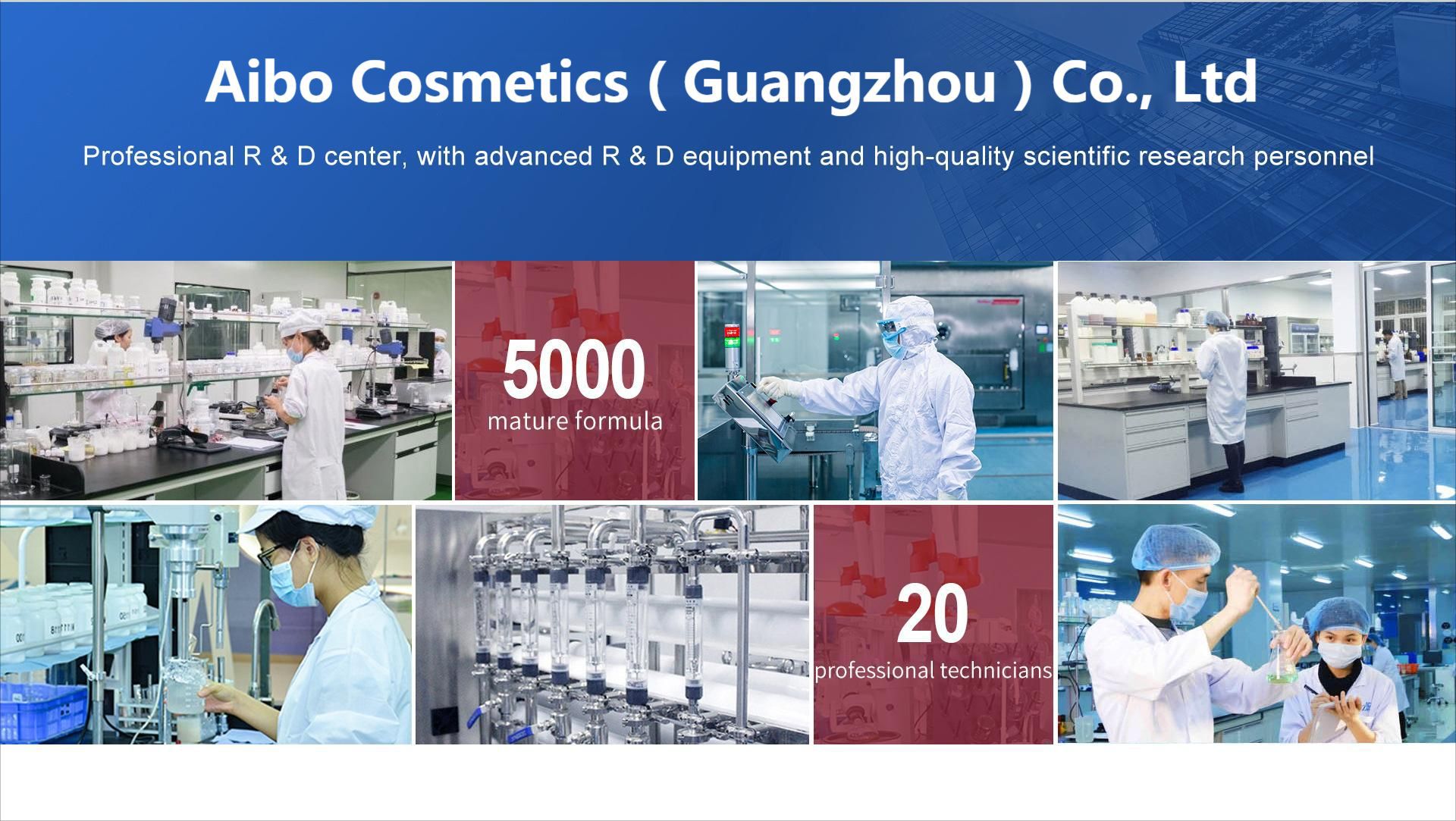 Aibo Cosmetics ( Guangzhou ) Co., Ltd

Professional R & D center, with advanced R & D equipment and high-quality scientific research personnel

5000
mature formula

20
professional technicians